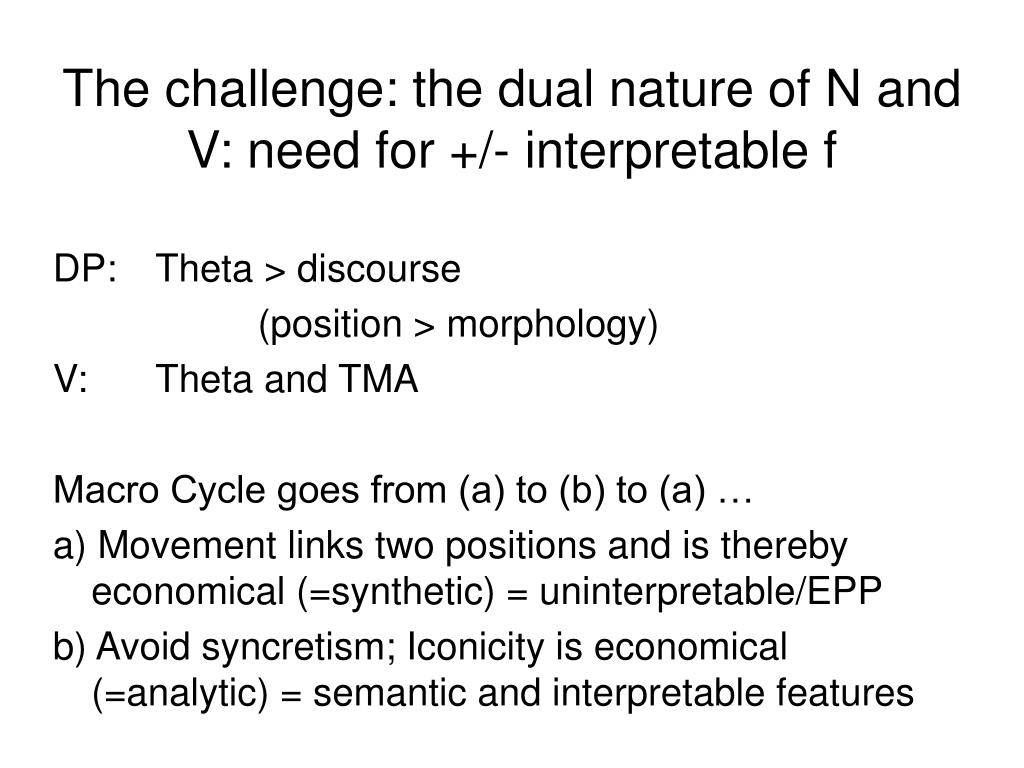 The challenge: the dual nature of N and V: need for +/- interpretable f

DP: Theta > discourse
(position > morphology)
V: Theta and TMA

Macro Cycle goes from (a) to (b) to (a) …
a) Movement links two positions and is thereby economical (=synthetic) = uninterpretable/EPP
b) Avoid syncretism; Iconicity is economical (=analytic) = semantic and interpretable features